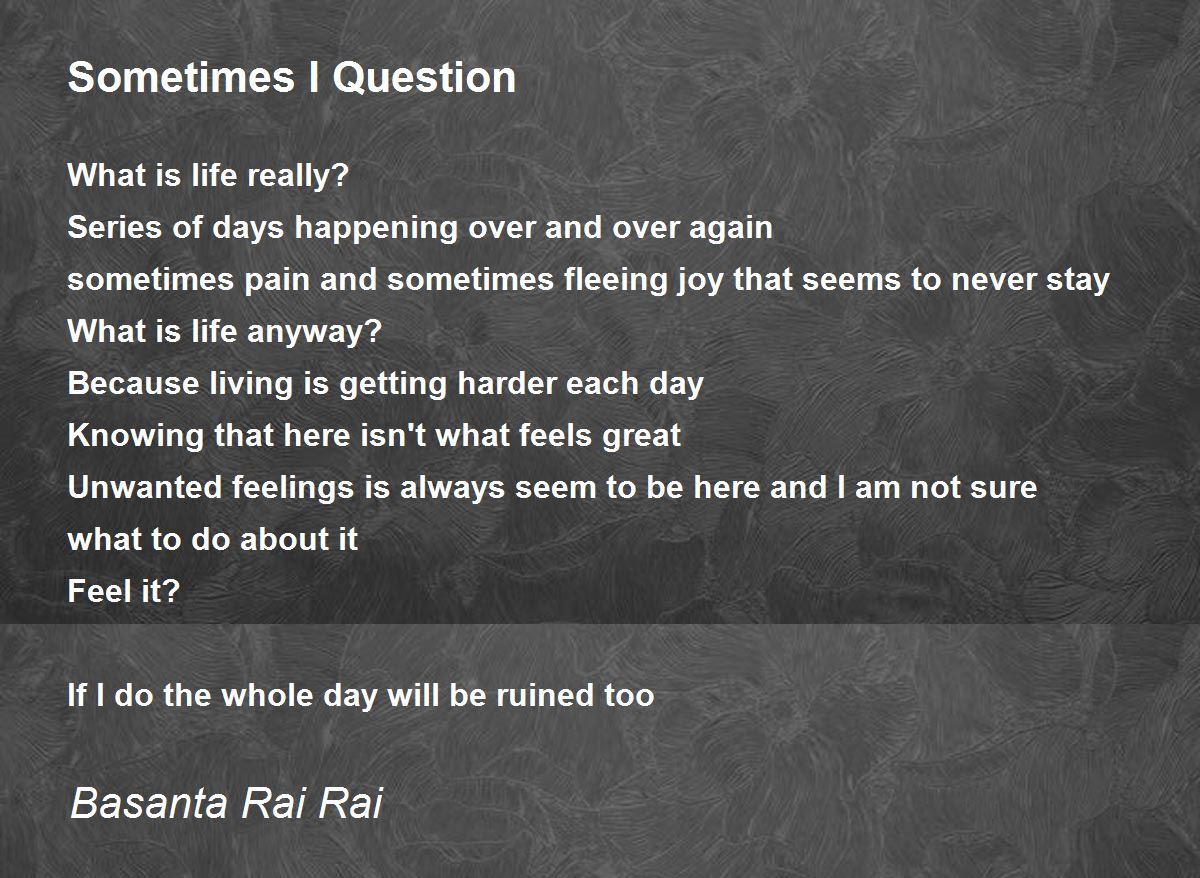 Sometimes I Question

What is life really?
Series of days happening over and over again
sometimes pain and sometimes fleeing joy that seems to never stay
What is life anyway?
Because living is getting harder each day
Knowing that here isn't what feels great
Unwanted feelings is always seem to be here and I am not sure what to do about it
Feel it?

If I do the whole day will be ruined too

Basanta Rai Rai